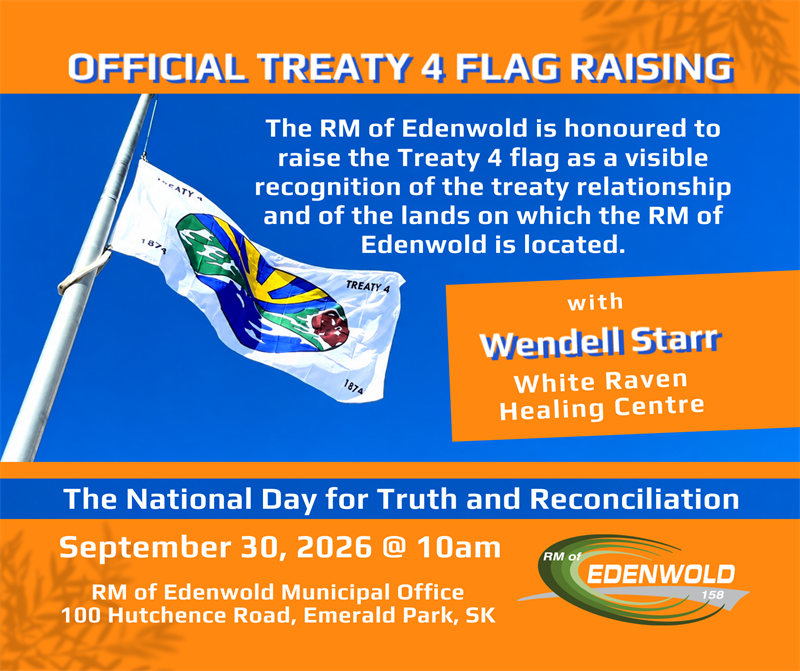 OFFICIAL TREATY 4 FLAG RAISING

The RM of Edenwold is honoured to raise the Treaty 4 flag as a visible recognition of the treaty relationship and of the lands on which the RM of Edenwold is located.

TREATY 4
1874
TREATY 4
1874

with
Wendell Starr
White Raven Healing Centre

The National Day for Truth and Reconciliation

September 30, 2026 @ 10am

RM of Edenwold Municipal Office
100 Hutchence Road, Emerald Park, SK

RM of
EDENWOLD
158